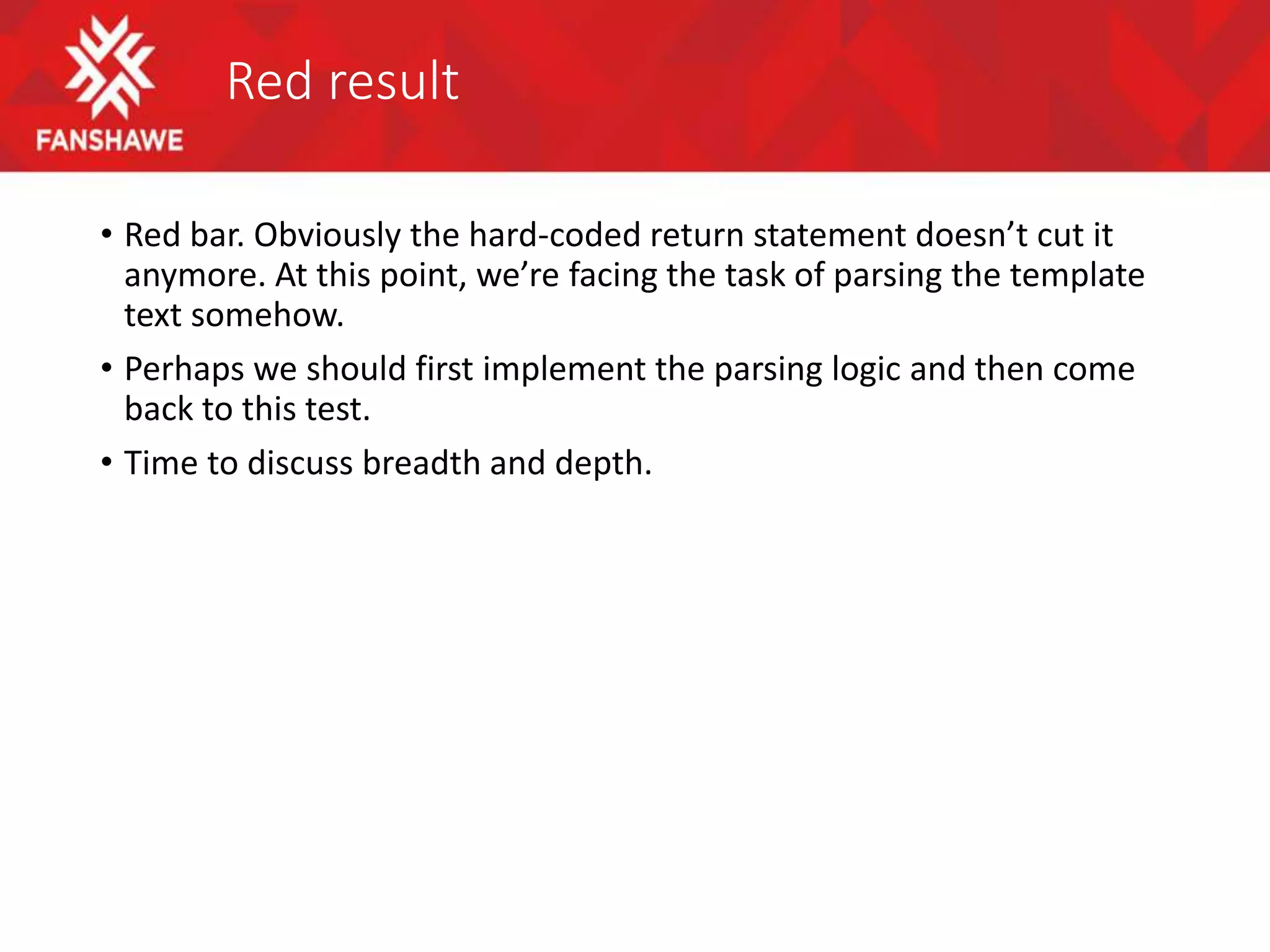 FANSHAWE

Red result

• Red bar. Obviously the hard-coded return statement doesn’t cut it anymore. At this point, we’re facing the task of parsing the template text somehow.

• Perhaps we should first implement the parsing logic and then come back to this test.

• Time to discuss breadth and depth.